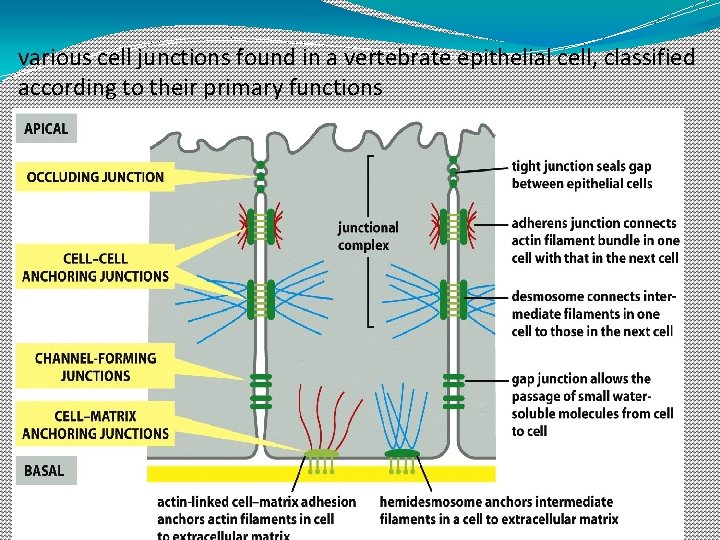 various cell junctions found in a vertebrate epithelial cell, classified according to their primary functions

APICAL

OCCLUDING JUNCTION

CELL–CELL ANCHORING JUNCTIONS

CHANNEL-FORMING JUNCTIONS

CELL–MATRIX ANCHORING JUNCTIONS

BASAL

junctional complex

tight junction seals gap between epithelial cells

adherens junction connects actin filament bundle in one cell with that in the next cell

desmosome connects intermediate filaments in one cell to those in the next cell

gap junction allows the passage of small water-soluble molecules from cell to cell

actin-linked cell–matrix adhesion anchors actin filaments in cell to extracellular matrix

hemidesmosome anchors intermediate filaments in a cell to extracellular matrix